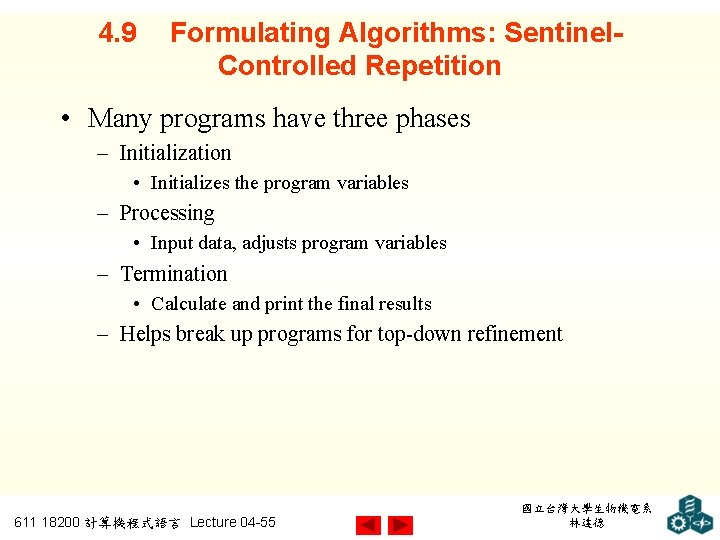 4.9 Formulating Algorithms: Sentinel-Controlled Repetition

• Many programs have three phases
– Initialization
• Initializes the program variables
– Processing
• Input data, adjusts program variables
– Termination
• Calculate and print the final results
– Helps break up programs for top-down refinement

611 18200 計算機程式語言 Lecture 04-55

國立台灣大學生物機電系
林達德